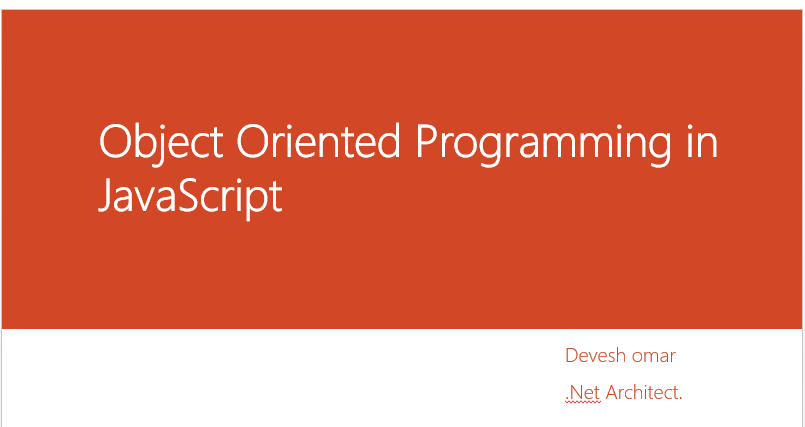 Object Oriented Programming in JavaScript

Devesh omar

.Net Architect.